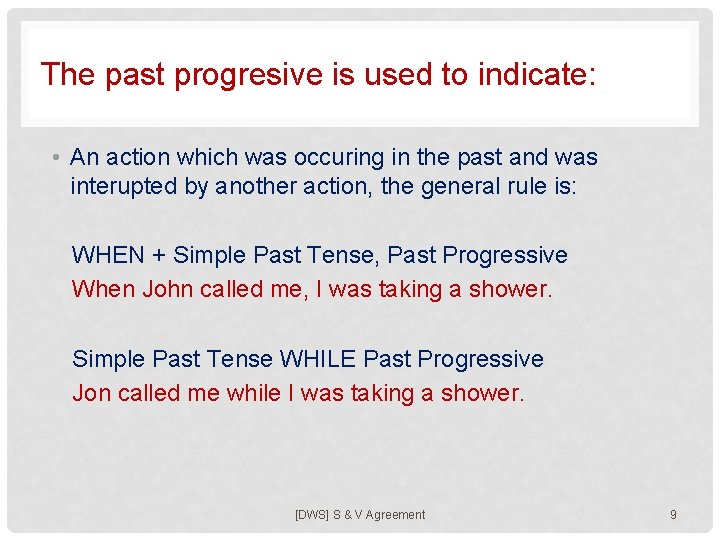 The past progresive is used to indicate:

• An action which was occuring in the past and was interupted by another action, the general rule is:

WHEN + Simple Past Tense, Past Progressive
When John called me, I was taking a shower.

Simple Past Tense WHILE Past Progressive
Jon called me while I was taking a shower.

[DWS] S & V Agreement

9